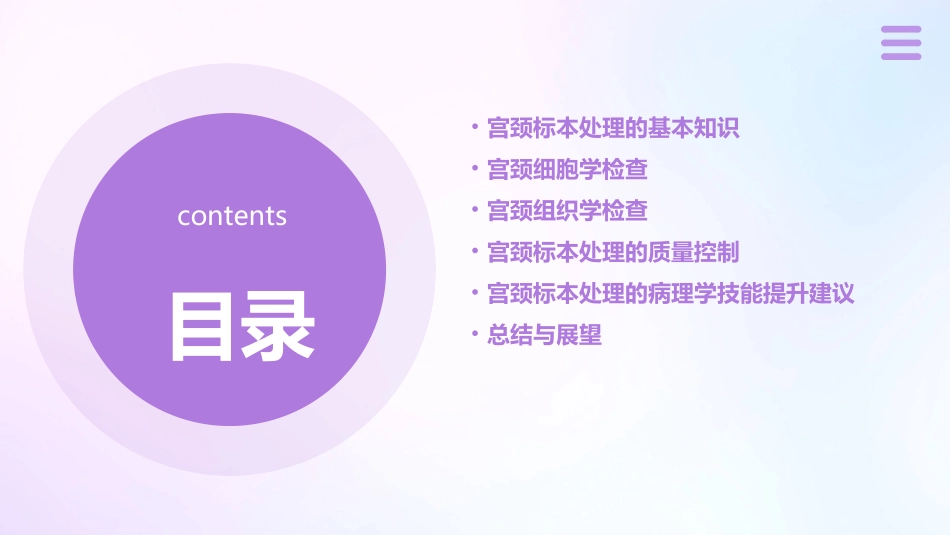 contents

目录

• 宫颈标本处理的基本知识
• 宫颈细胞学检查
• 宫颈组织学检查
• 宫颈标本处理的质量控制
• 宫颈标本处理的病理学技能提升建议
• 总结与展望